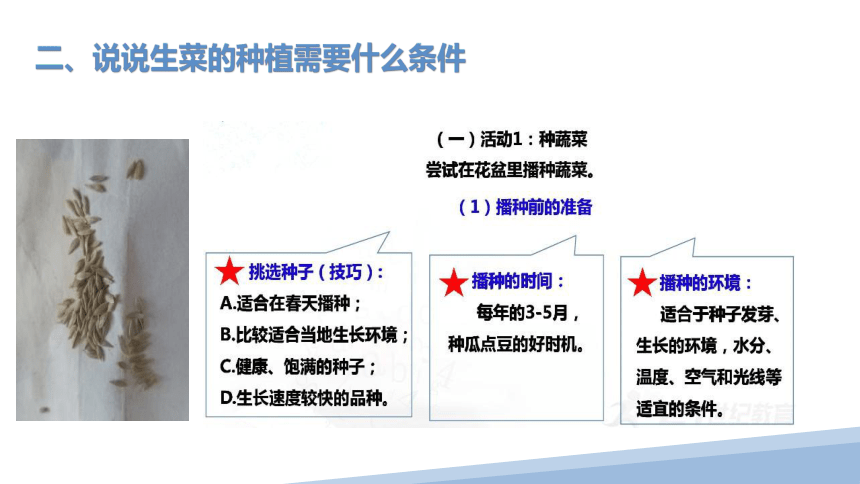 二、说说生菜的种植需要什么条件

（一）活动1：种蔬菜
尝试在花盆里播种蔬菜。

（1）播种前的准备

挑选种子（技巧）：
A.适合在春天播种；
B.比较适合当地生长环境；
C.健康、饱满的种子；
D.生长速度较快的品种。

播种的时间：
每年的3-5月，种瓜点豆的好时机。

播种的环境：
适合于种子发芽、生长的环境，水分、温度、空气和光线等适宜的条件。